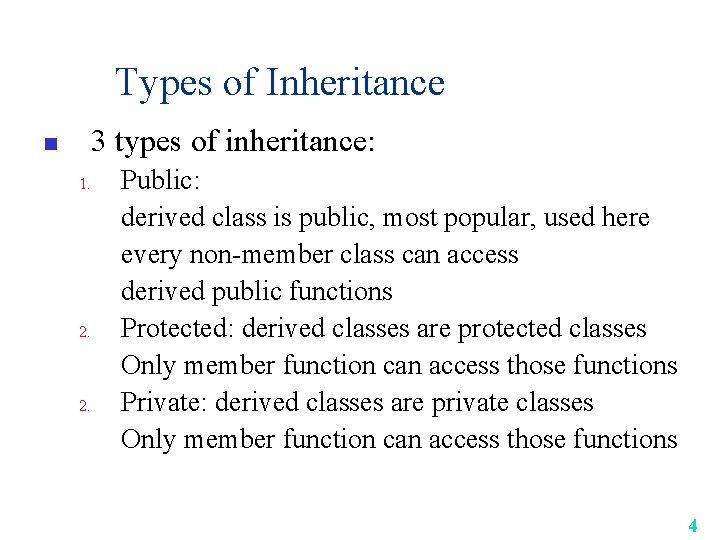 Types of Inheritance

3 types of inheritance:

1. Public:
derived class is public, most popular, used here
every non-member class can access
derived public functions

2. Protected: derived classes are protected classes
Only member function can access those functions

2. Private: derived classes are private classes
Only member function can access those functions

4